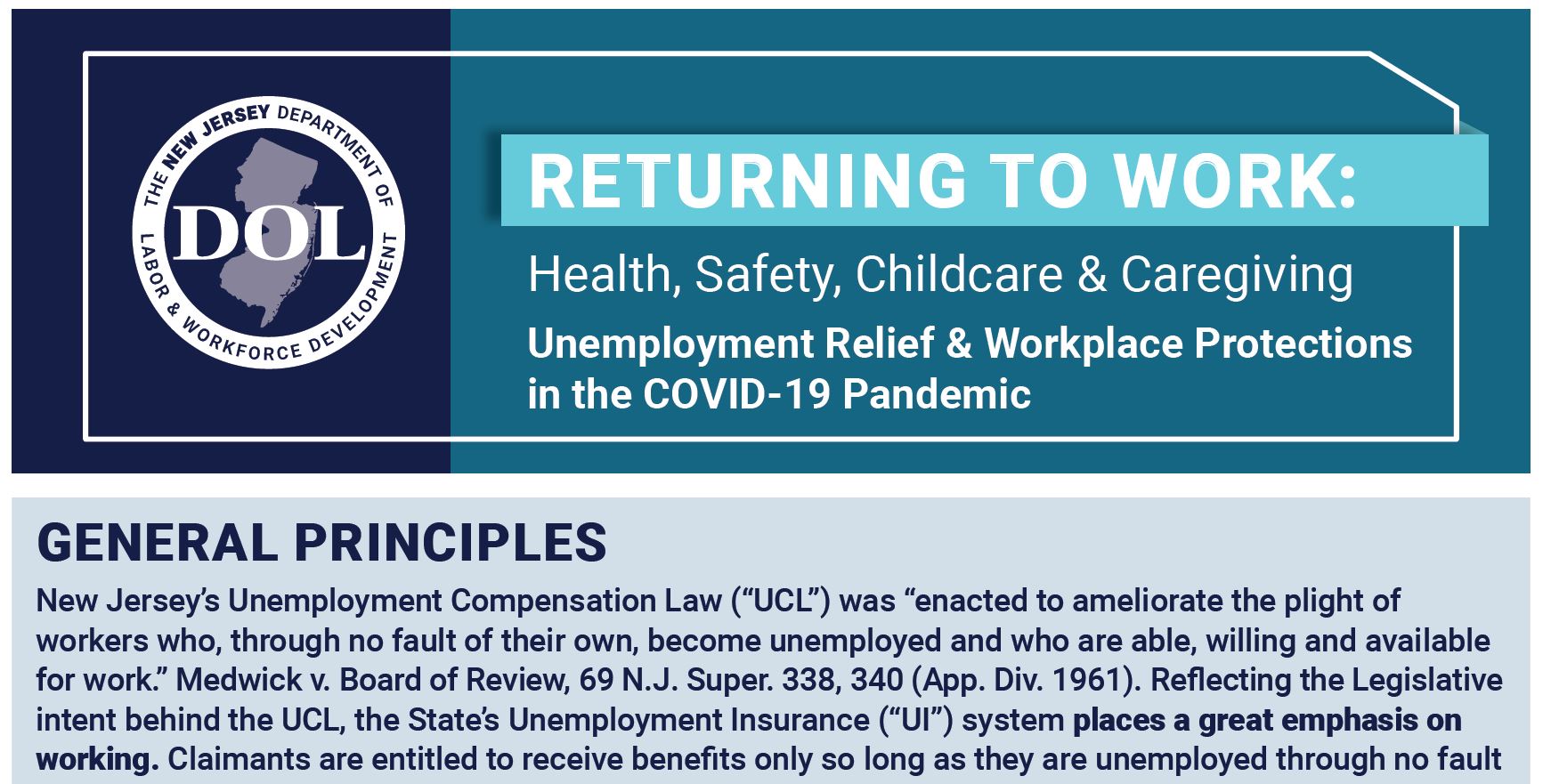 THE NEW JERSEY DEPARTMENT OF LABOR & WORKFORCE DEVELOPMENT
DOL

RETURNING TO WORK:

Health, Safety, Childcare & Caregiving

Unemployment Relief & Workplace Protections in the COVID-19 Pandemic

GENERAL PRINCIPLES

New Jersey's Unemployment Compensation Law ("UCL") was "enacted to ameliorate the plight of workers who, through no fault of their own, become unemployed and who are able, willing and available for work." Medwick v. Board of Review, 69 N.J. Super. 338, 340 (App. Div. 1961). Reflecting the Legislative intent behind the UCL, the State's Unemployment Insurance ("UI") system places a great emphasis on working. Claimants are entitled to receive benefits only so long as they are unemployed through no fault